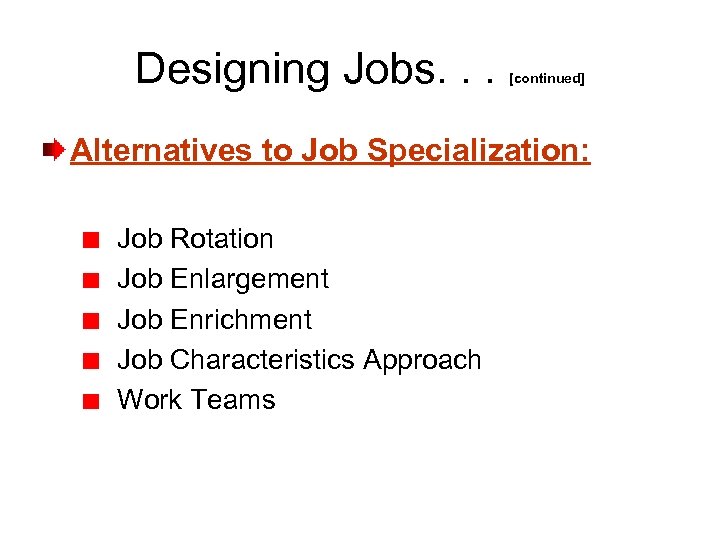 Designing Jobs. . . [continued]

Alternatives to Job Specialization:

Job Rotation
Job Enlargement
Job Enrichment
Job Characteristics Approach
Work Teams